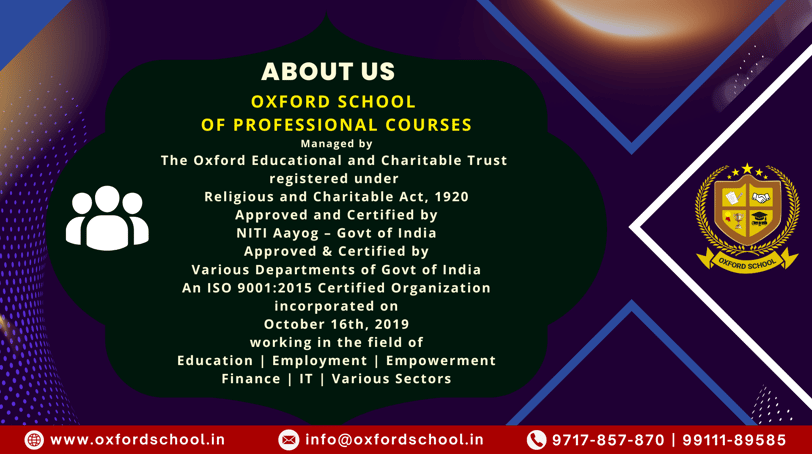 ABOUT US

OXFORD SCHOOL
OF PROFESSIONAL COURSES

Managed by
The Oxford Educational and Charitable Trust
registered under
Religious and Charitable Act, 1920
Approved and Certified by
NITI Aayog – Govt of India
Approved & Certified by
Various Departments of Govt of India
An ISO 9001:2015 Certified Organization
incorporated on
October 16th, 2019
working in the field of
Education | Employment | Empowerment
Finance | IT | Various Sectors

OXFORD SCHOOL

www.oxfordschool.in
info@oxfordschool.in
9717-857-870 | 99111-89585